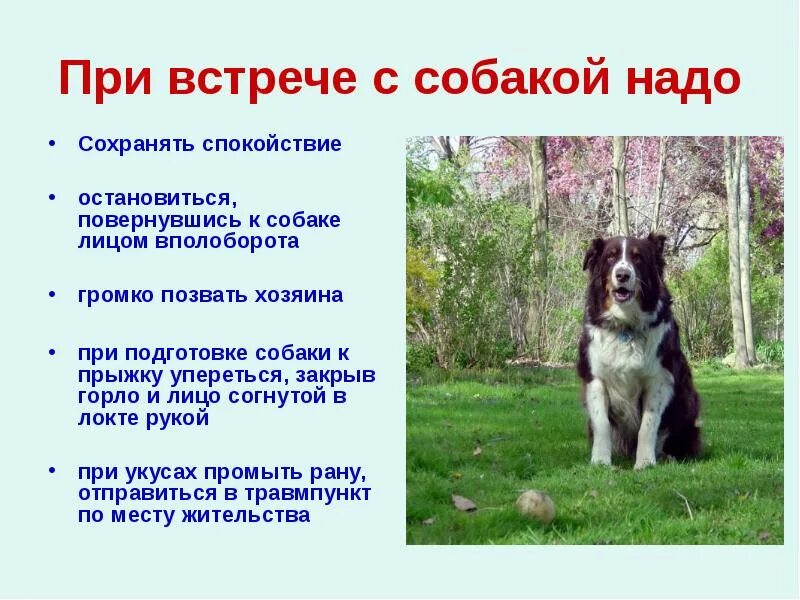 При встрече с собакой надо

• Сохранять спокойствие

• остановиться, повернувшись к собаке лицом вполоборота

• громко позвать хозяина

• при подготовке собаки к прыжку упереться, закрыв горло и лицо согнутой в локте рукой

• при укусах промыть рану, отправиться в травмпункт по месту жительства